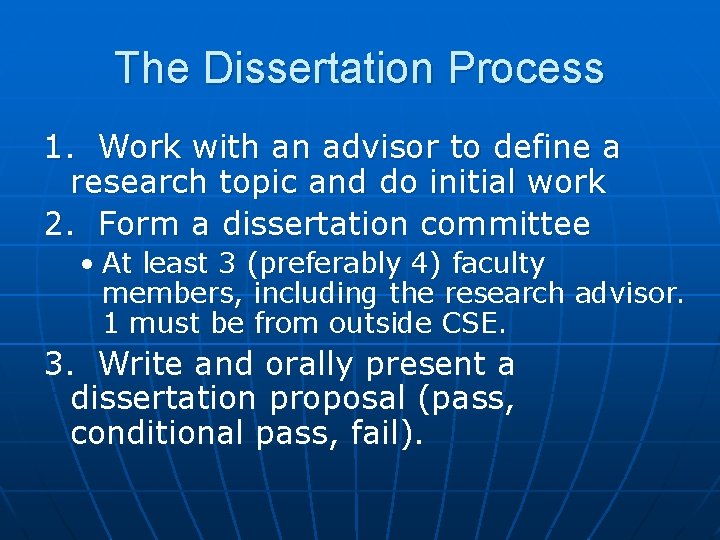 The Dissertation Process

1. Work with an advisor to define a research topic and do initial work

2. Form a dissertation committee

• At least 3 (preferably 4) faculty members, including the research advisor. 1 must be from outside CSE.

3. Write and orally present a dissertation proposal (pass, conditional pass, fail).